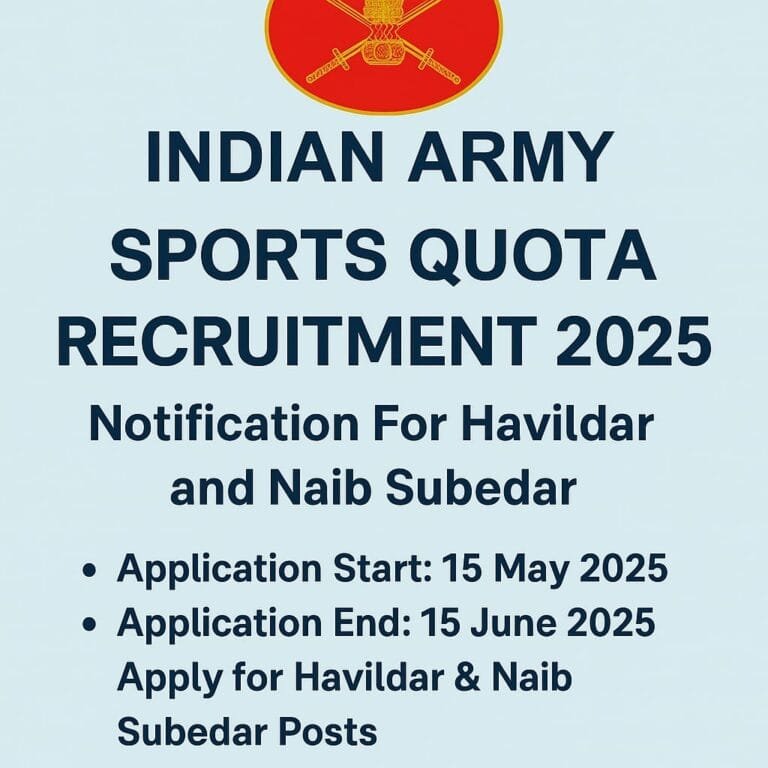 INDIAN ARMY SPORTS QUOTA RECRUITMENT 2025

Notification For Havildar and Naib Subedar

• Application Start: 15 May 2025
• Application End: 15 June 2025
Apply for Havildar & Naib Subedar Posts